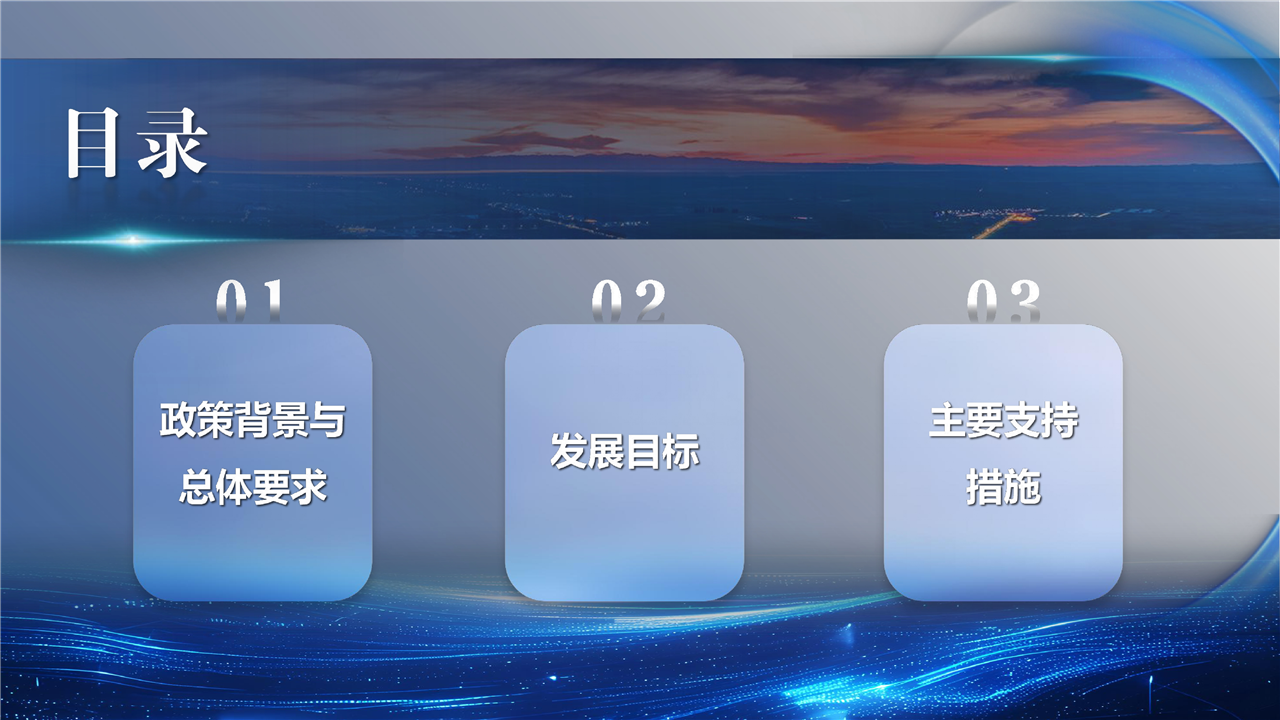 目录

01

政策背景与总体要求

02

发展目标

03

主要支持措施